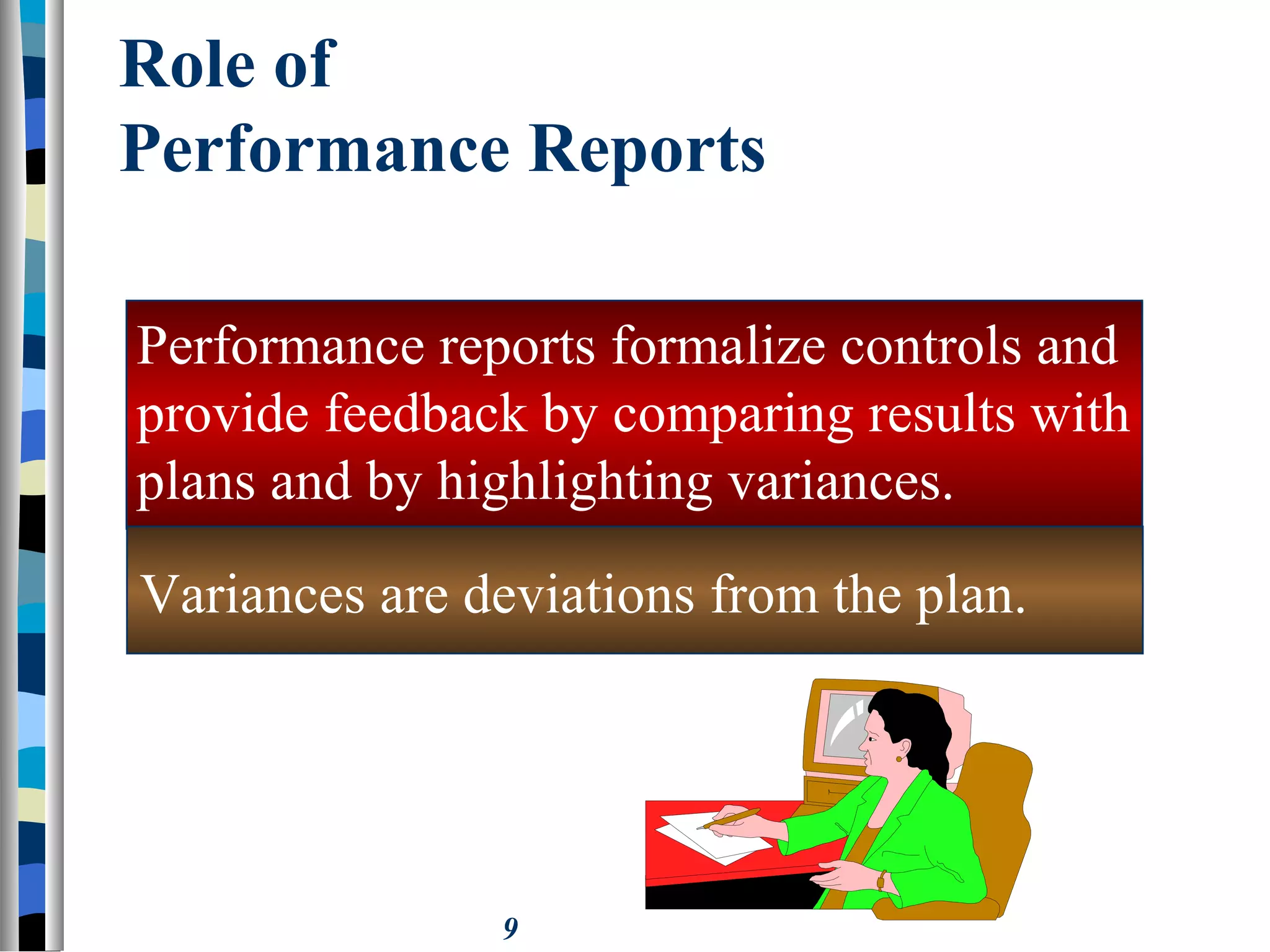 Role of
Performance Reports

Performance reports formalize controls and provide feedback by comparing results with plans and by highlighting variances.

Variances are deviations from the plan.

9